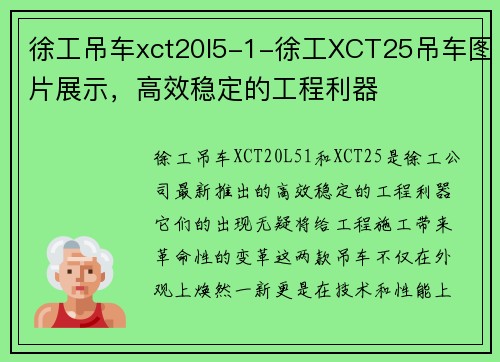 徐工吊车xct20l5-1-徐工XCT25吊车图片展示，高效稳定的工程利器

徐工吊车XCT20L51和XCT25是徐工公司最新推出的高效稳定的工程利器它们的出现无疑将给工程施工带来革命性的变革这两款吊车不仅在外观上焕然一新更是在技术和性能上